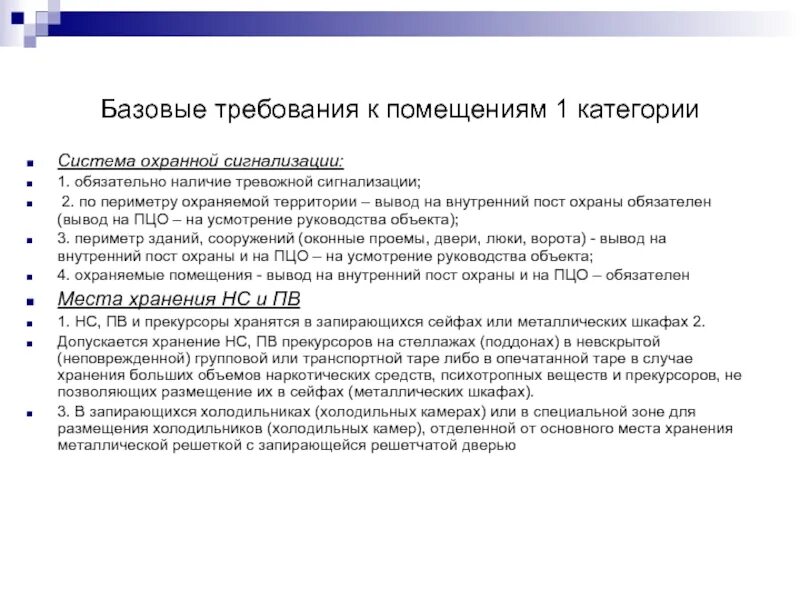 Базовые требования к помещениям 1 категории

Система охранной сигнализации:

1. обязательно наличие тревожной сигнализации;

2. по периметру охраняемой территории – вывод на внутренний пост охраны обязателен (вывод на ПЦО – на усмотрение руководства объекта);

3. периметр зданий, сооружений (оконные проемы, двери, люки, ворота) - вывод на внутренний пост охраны и на ПЦО – на усмотрение руководства объекта;

4. охраняемые помещения - вывод на внутренний пост охраны и на ПЦО – обязателен

Места хранения НС и ПВ

1. НС, ПВ и прекурсоры хранятся в запирающихся сейфах или металлических шкафах 2.

Допускается хранение НС, ПВ прекурсоров на стеллажах (поддонах) в невскрытой (неповрежденной) групповой или транспортной таре либо в опечатанной таре в случае хранения больших объемов наркотических средств, психотропных веществ и прекурсоров, не позволяющих размещение их в сейфах (металлических шкафах).

3. В запирающихся холодильниках (холодильных камерах) или в специальной зоне для размещения холодильников (холодильных камер), отделенной от основного места хранения металлической решеткой с запирающейся решетчатой дверью